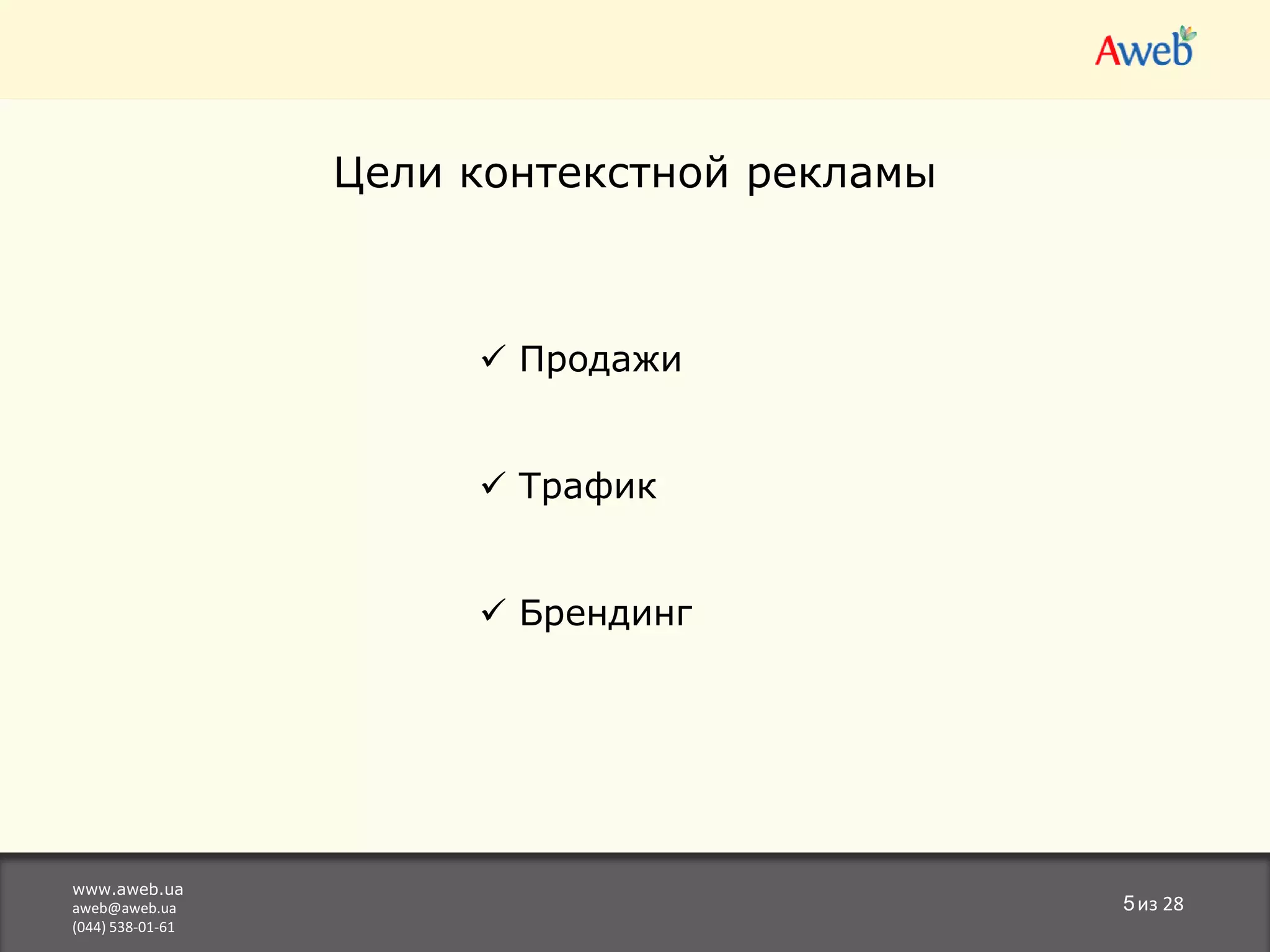 Aweb

Цели контекстной рекламы

✓ Продажи

✓ Трафик

✓ Брендинг

www.aweb.ua
aweb@aweb.ua
(044) 538-01-61

5 из 28